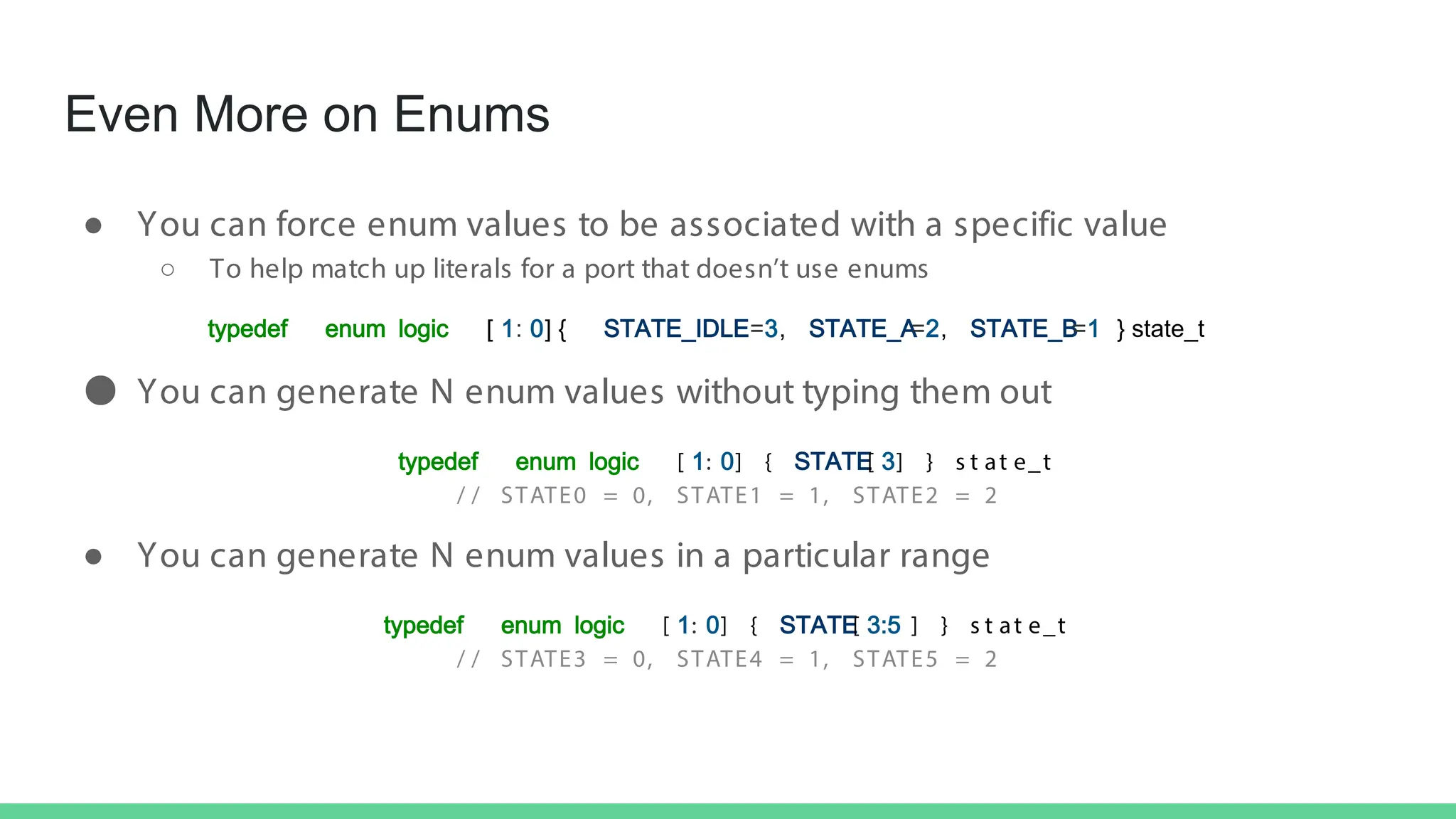 Even More on Enums

● You can force enum values to be associated with a specific value
  ○ To help match up literals for a port that doesn't use enums

typedef enum logic [1:0] { STATE_IDLE=3, STATE_A=2, STATE_B=1 } state_t

● You can generate N enum values without typing them out

typedef enum logic [1:0] { STATE[3] } state_t
// STATE0 = 0, STATE1 = 1, STATE2 = 2

● You can generate N enum values in a particular range

typedef enum logic [1:0] { STATE[3:5] } state_t
// STATE3 = 0, STATE4 = 1, STATE5 = 2